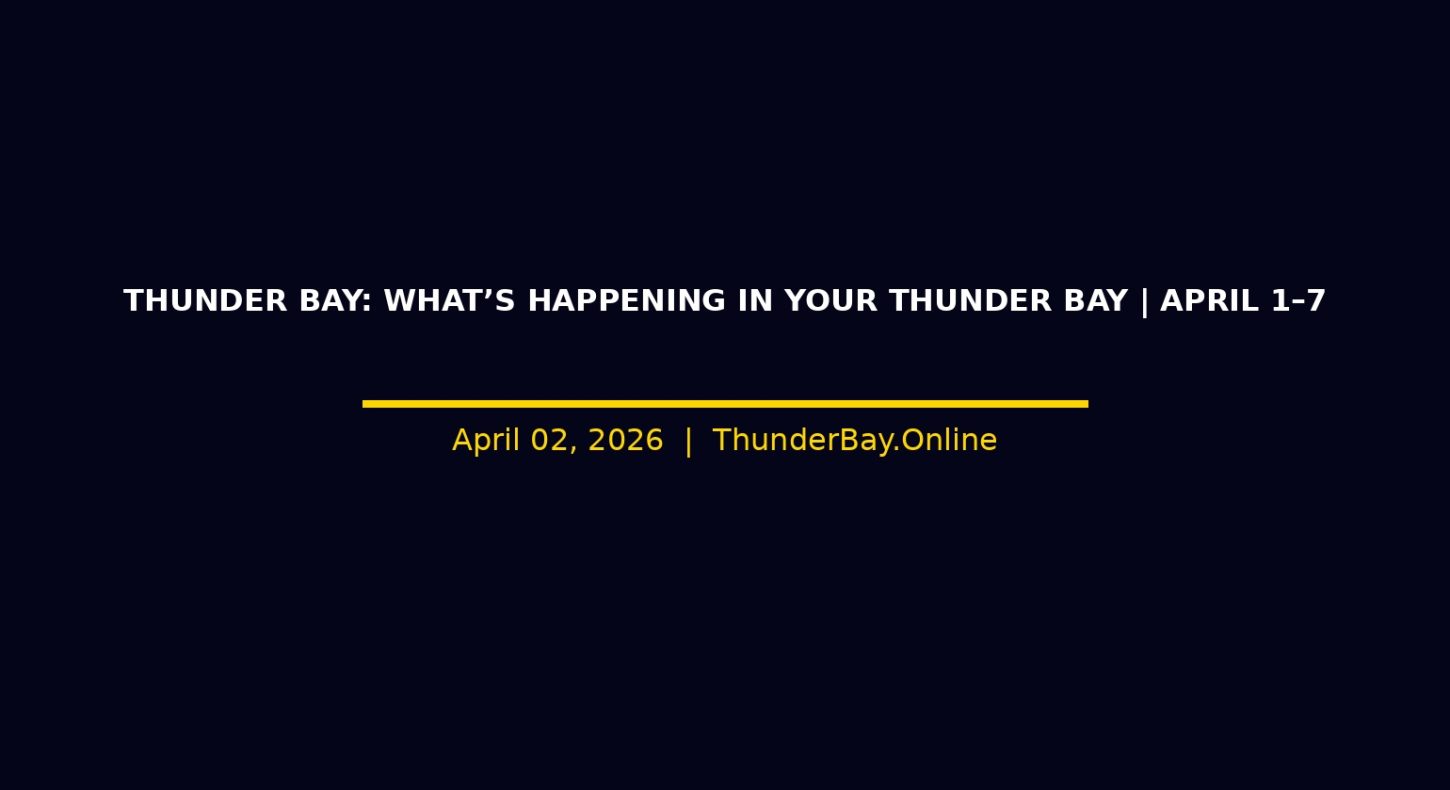 THUNDER BAY: WHAT’S HAPPENING IN YOUR THUNDER BAY | APRIL 1–7

April 02, 2026 | ThunderBay.Online